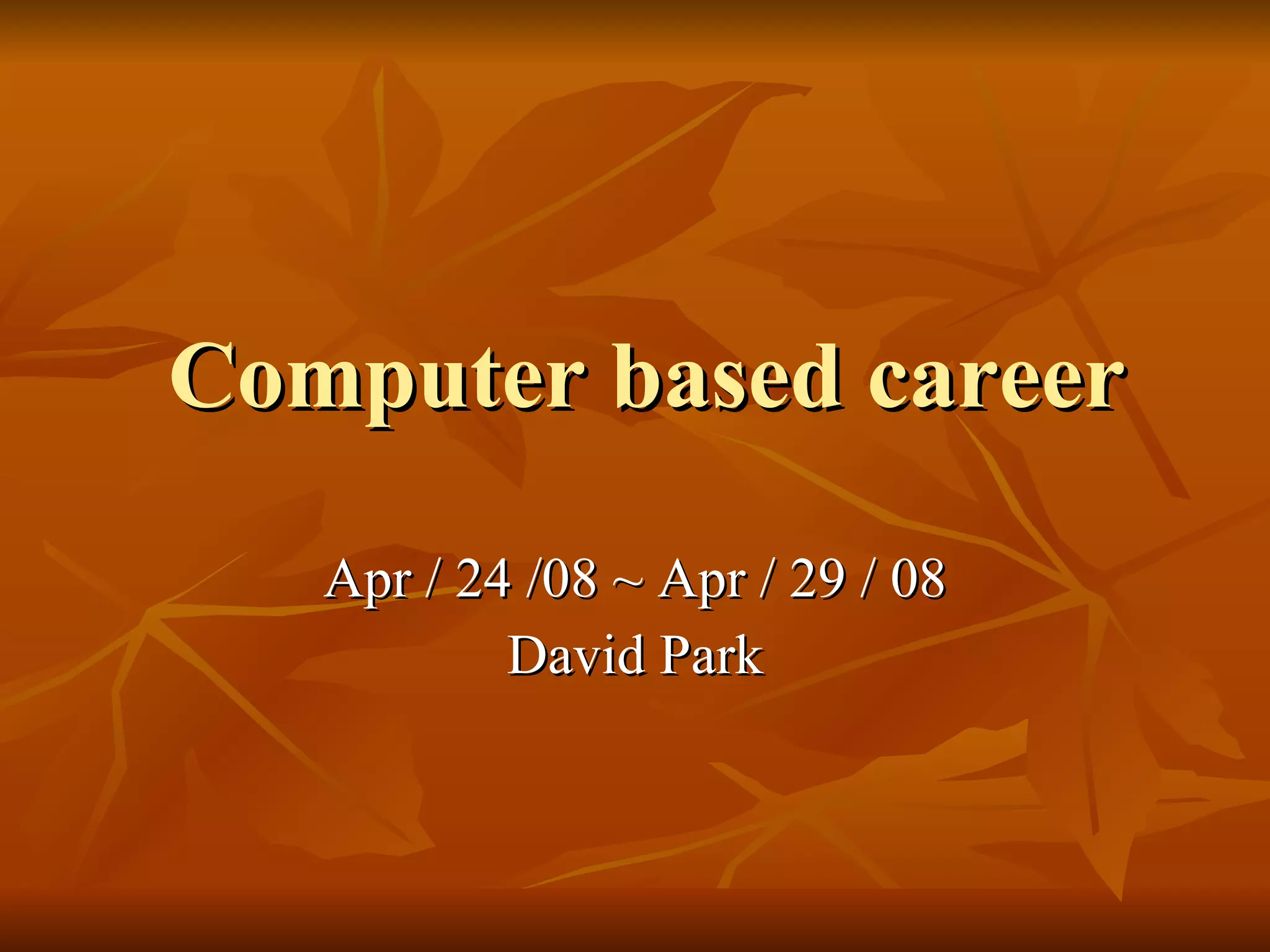 Computer based career

Apr / 24 /08 ~ Apr / 29 / 08
David Park